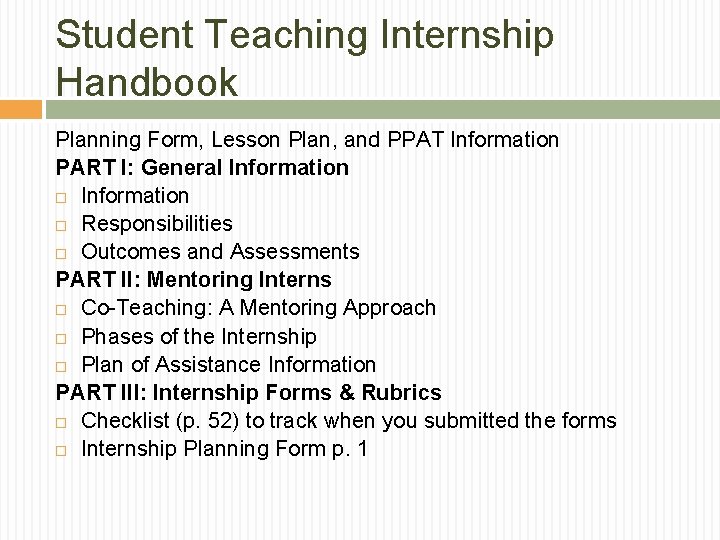 Student Teaching Internship Handbook

Planning Form, Lesson Plan, and PPAT Information
PART I: General Information
□ Information
□ Responsibilities
□ Outcomes and Assessments
PART II: Mentoring Interns
□ Co-Teaching: A Mentoring Approach
□ Phases of the Internship
□ Plan of Assistance Information
PART III: Internship Forms & Rubrics
□ Checklist (p. 52) to track when you submitted the forms
□ Internship Planning Form p. 1